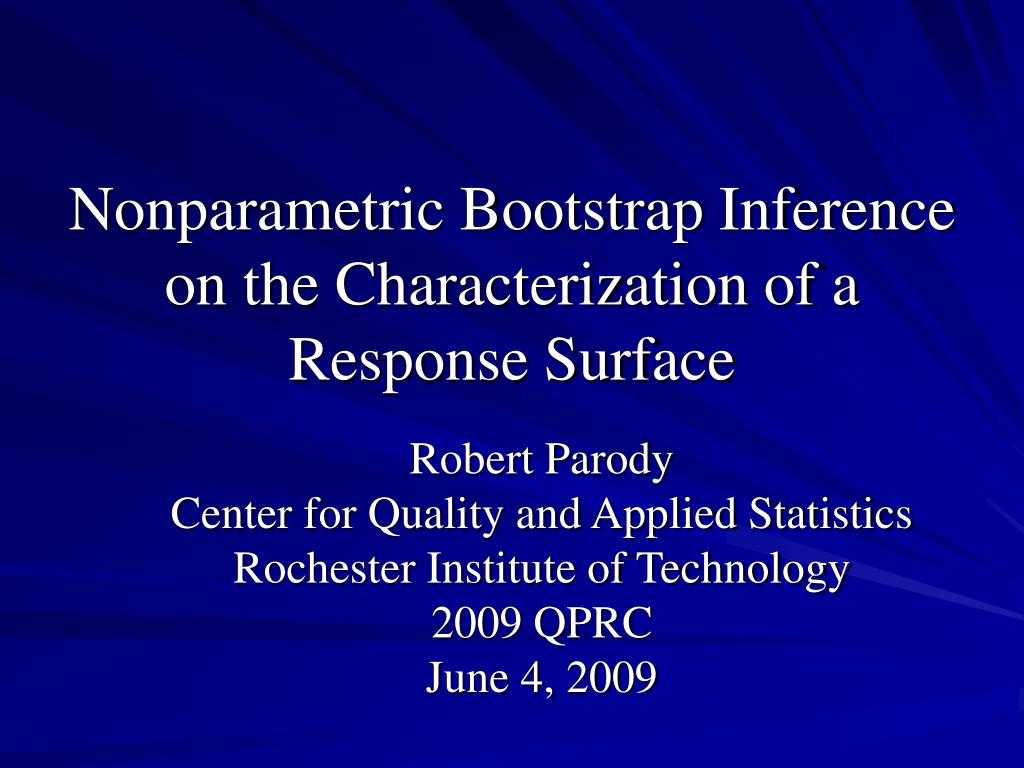 Nonparametric Bootstrap Inference on the Characterization of a Response Surface

Robert Parody
Center for Quality and Applied Statistics
Rochester Institute of Technology
2009 QPRC
June 4, 2009